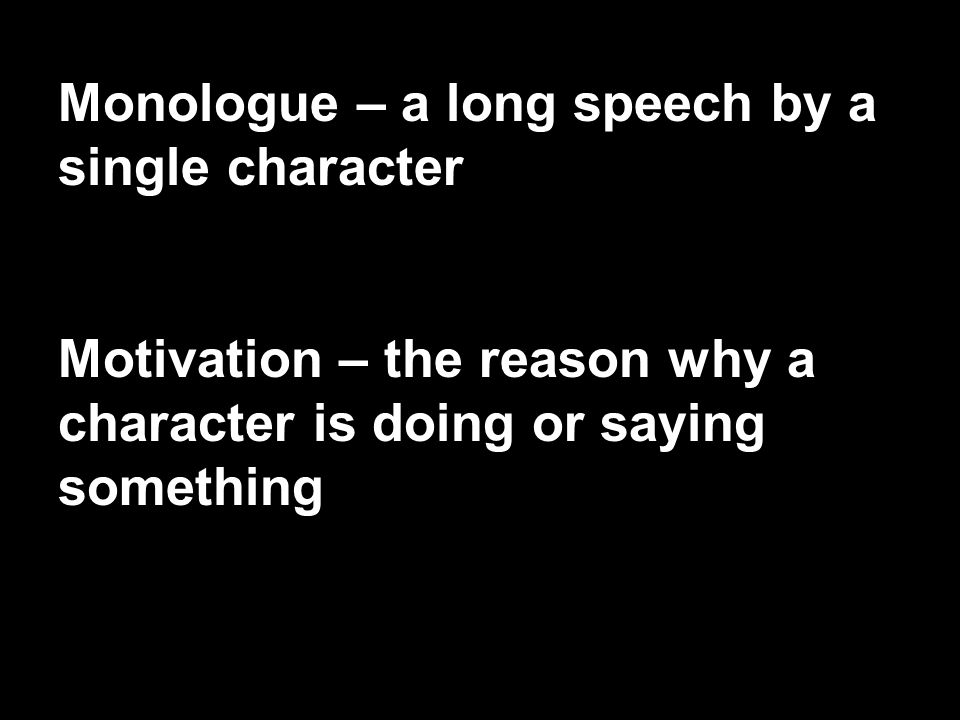 Monologue – a long speech by a single character

Motivation – the reason why a character is doing or saying something